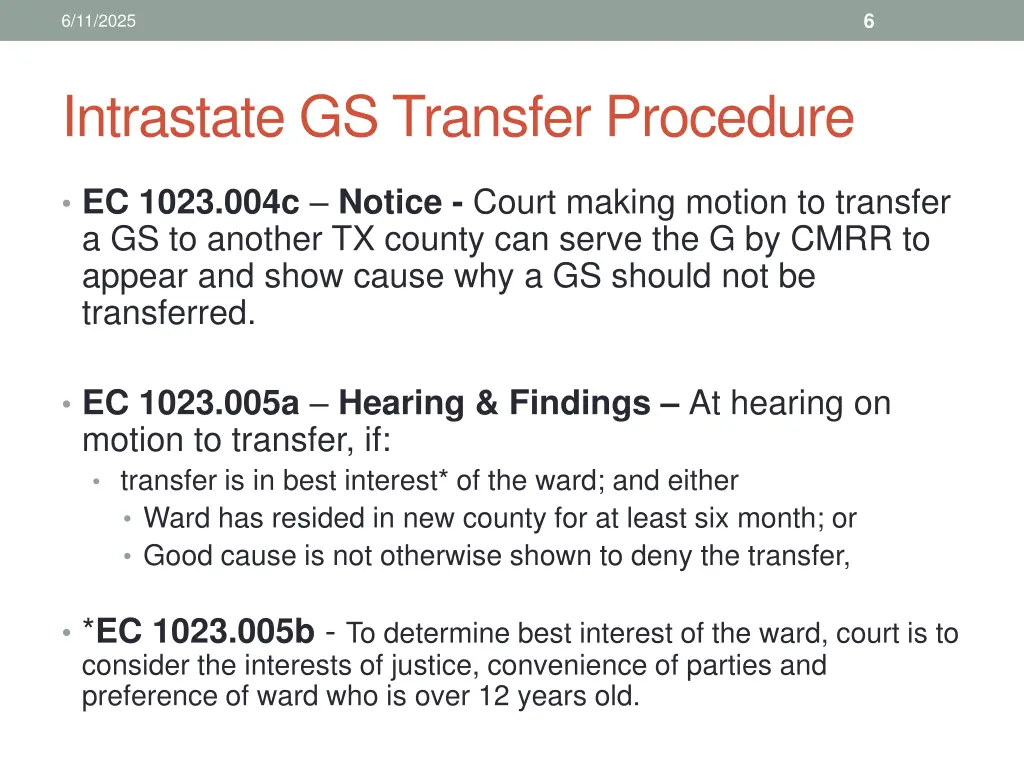 6/11/2025

6

Intrastate GS Transfer Procedure

• EC 1023.004c – Notice - Court making motion to transfer a GS to another TX county can serve the G by CMRR to appear and show cause why a GS should not be transferred.

• EC 1023.005a – Hearing & Findings – At hearing on motion to transfer, if:
  • transfer is in best interest* of the ward; and either
    • Ward has resided in new county for at least six month; or
    • Good cause is not otherwise shown to deny the transfer,

• *EC 1023.005b - To determine best interest of the ward, court is to consider the interests of justice, convenience of parties and preference of ward who is over 12 years old.